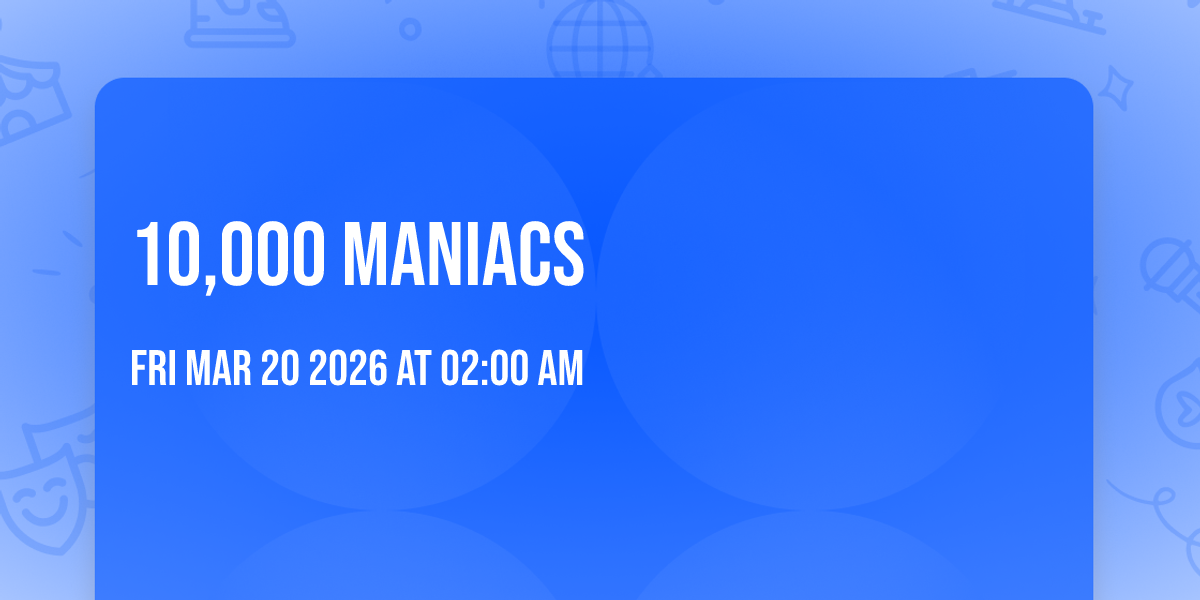 10,000 MANIACS

FRI MAR 20 2026 AT 02:00 AM